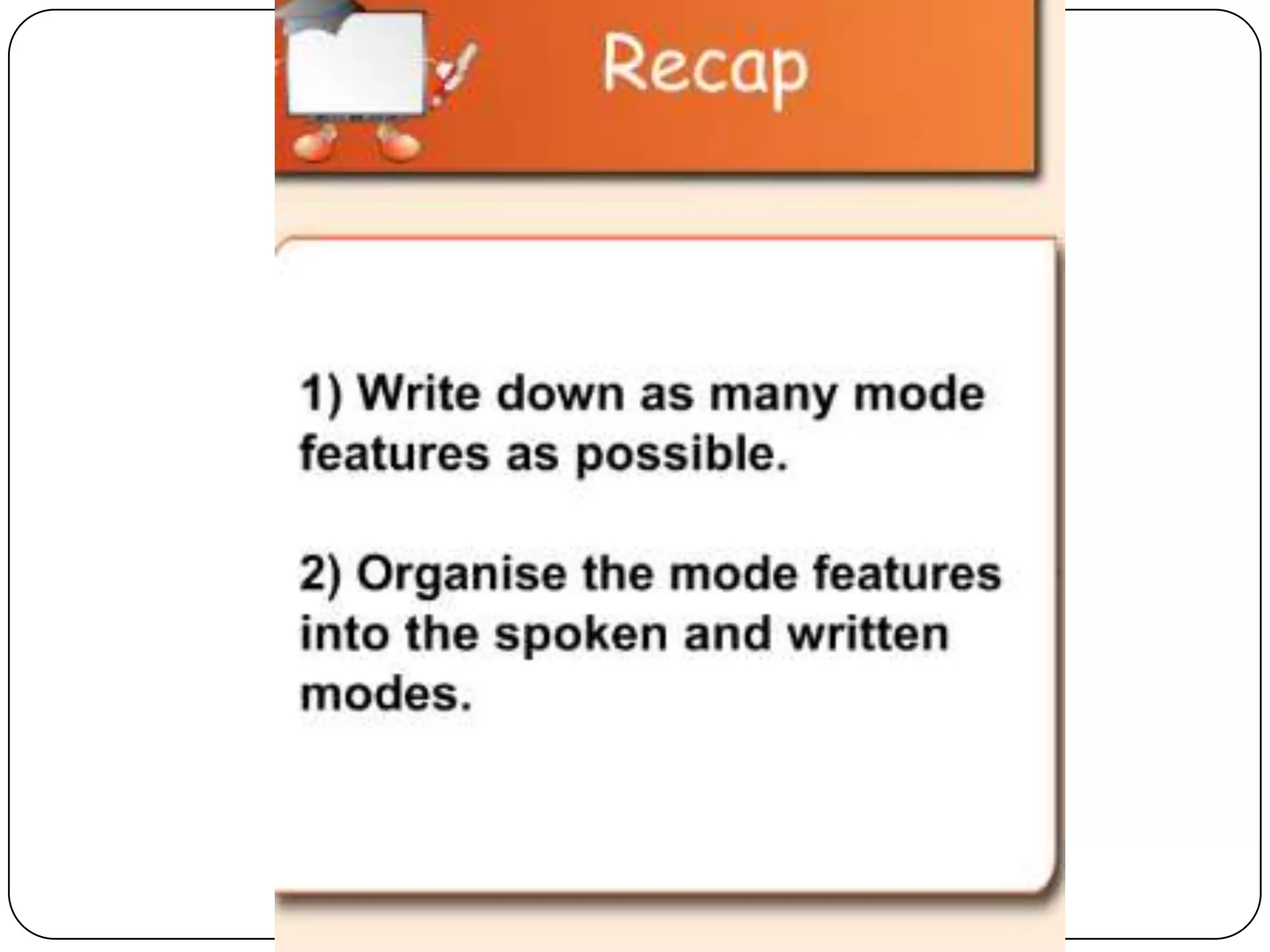 Recap

1) Write down as many mode features as possible.

2) Organise the mode features into the spoken and written modes.